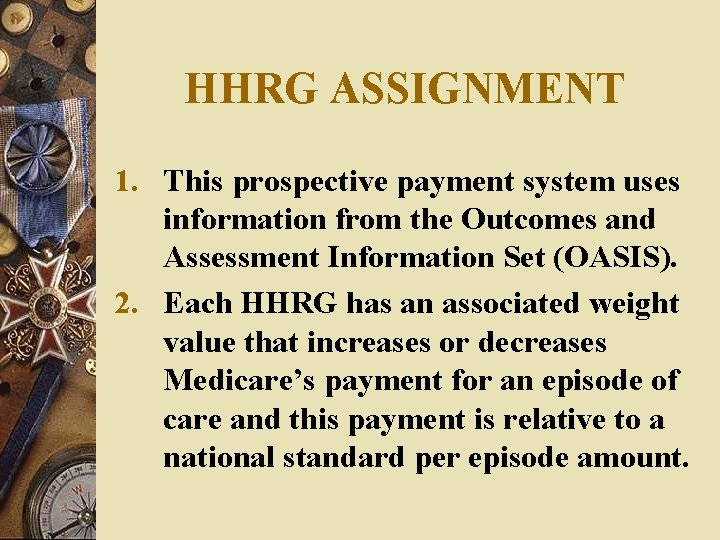 HHRG ASSIGNMENT

1. This prospective payment system uses information from the Outcomes and Assessment Information Set (OASIS).

2. Each HHRG has an associated weight value that increases or decreases Medicare's payment for an episode of care and this payment is relative to a national standard per episode amount.